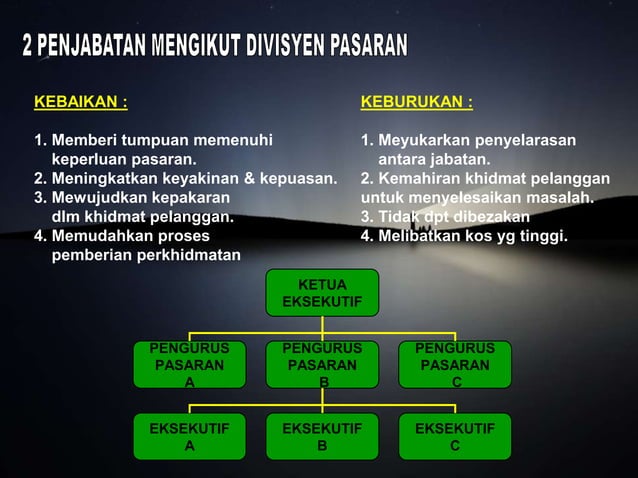 2 PENJABATAN MENGIKUT DIVISYEN PASARAN

KEBAIKAN :

1. Memberi tumpuan memenuhi keperluan pasaran.
2. Meningkatkan keyakinan & kepuasan.
3. Mewujudkan kepakaran dlm khidmat pelanggan.
4. Memudahkan proses pemberian perkhidmatan

KEBURUKAN :

1. Meyukarkan penyelarasan antara jabatan.
2. Kemahiran khidmat pelanggan untuk menyelesaikan masalah.
3. Tidak dpt dibezakan
4. Melibatkan kos yg tinggi.

KETUA EKSEKUTIF

PENGURUS PASARAN A

PENGURUS PASARAN B

PENGURUS PASARAN C

EKSEKUTIF A

EKSEKUTIF B

EKSEKUTIF C